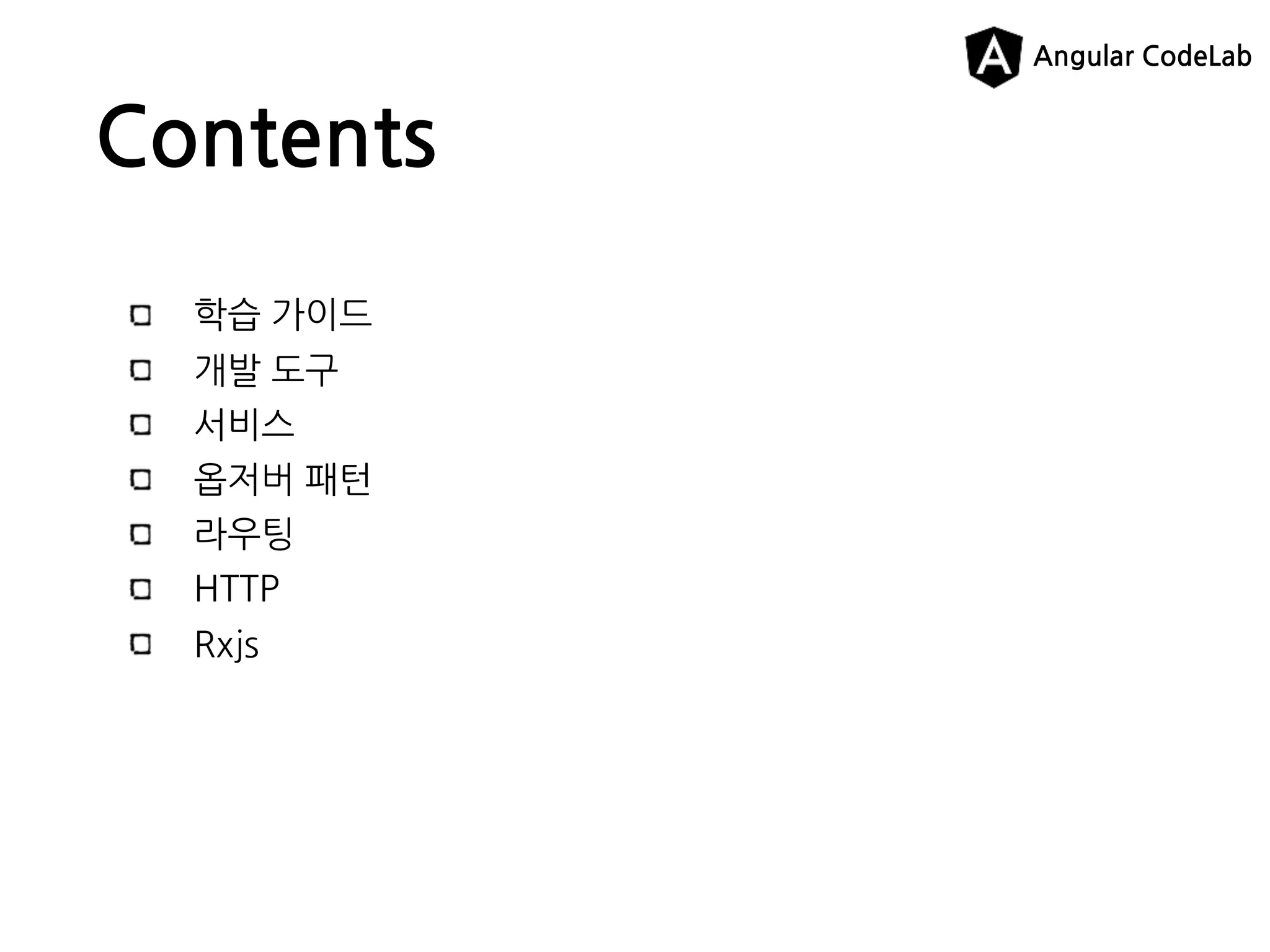 Angular CodeLab

Contents

- 학습 가이드
- 개발 도구
- 서비스
- 옵저버 패턴
- 라우팅
- HTTP
- Rxjs